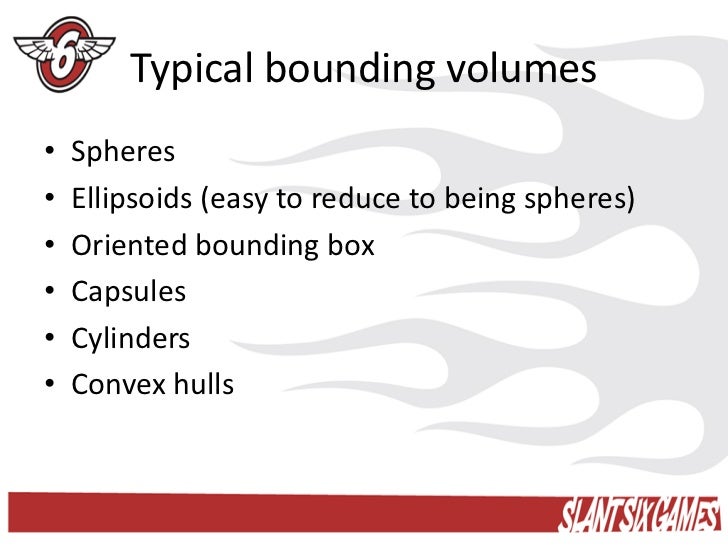 6

Typical bounding volumes

• Spheres
• Ellipsoids (easy to reduce to being spheres)
• Oriented bounding box
• Capsules
• Cylinders
• Convex hulls

SLANTSIXGAMES